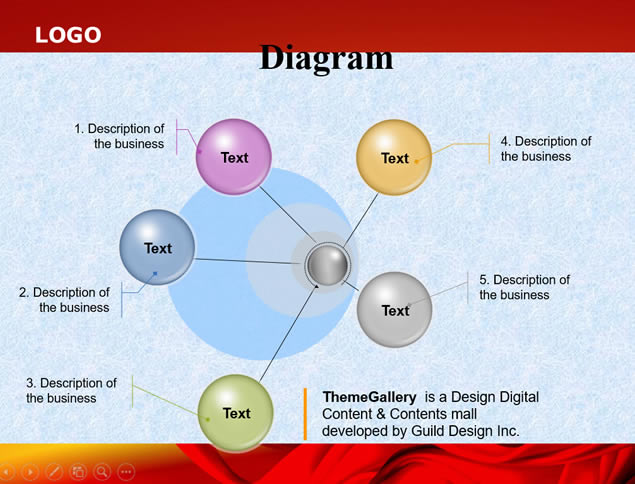 LOGO

Diagram

1. Description of the business

Text

Text

4. Description of the business

Text

2. Description of the business

5. Description of the business

Text

3. Description of the business

Text

ThemeGallery is a Design Digital Content & Contents mall developed by Guild Design Inc.